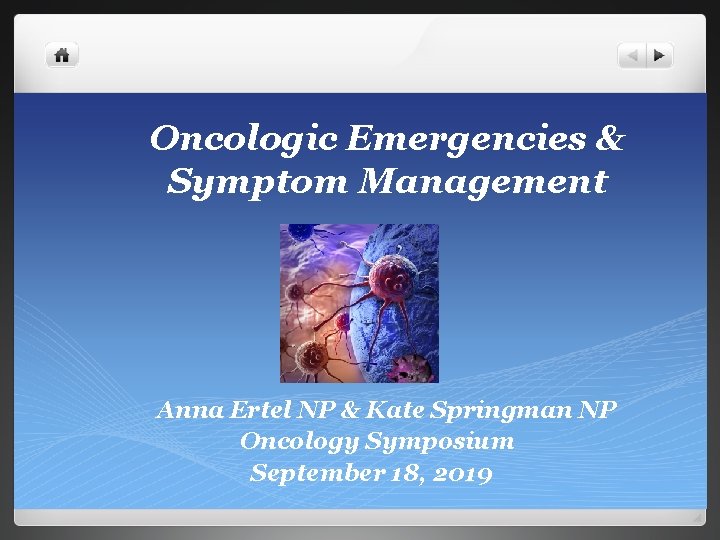 Oncologic Emergencies & Symptom Management

Anna Ertel NP & Kate Springman NP
Oncology Symposium
September 18, 2019